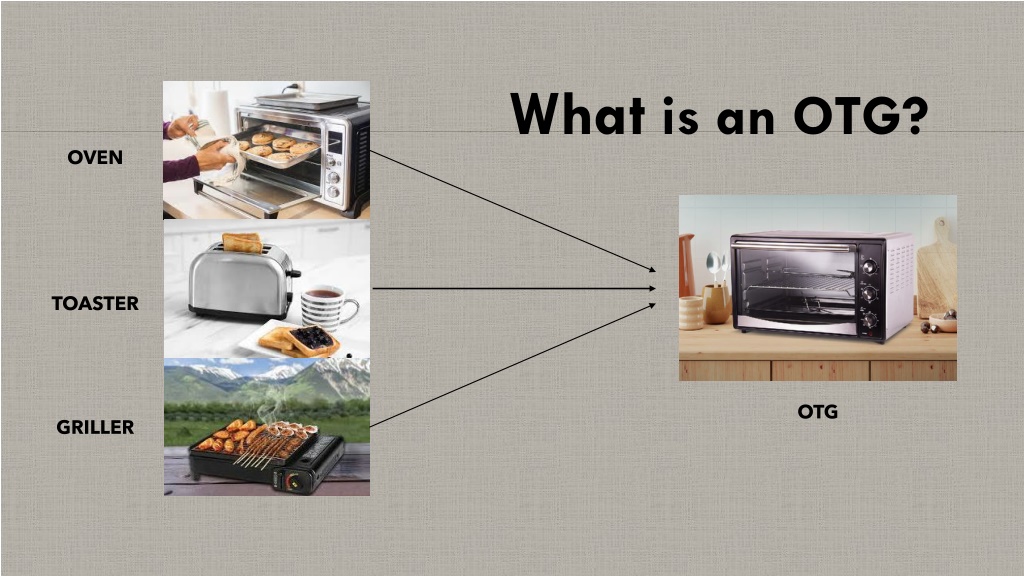 What is an OTG?

OVEN

TOASTER

GRILLER

OTG